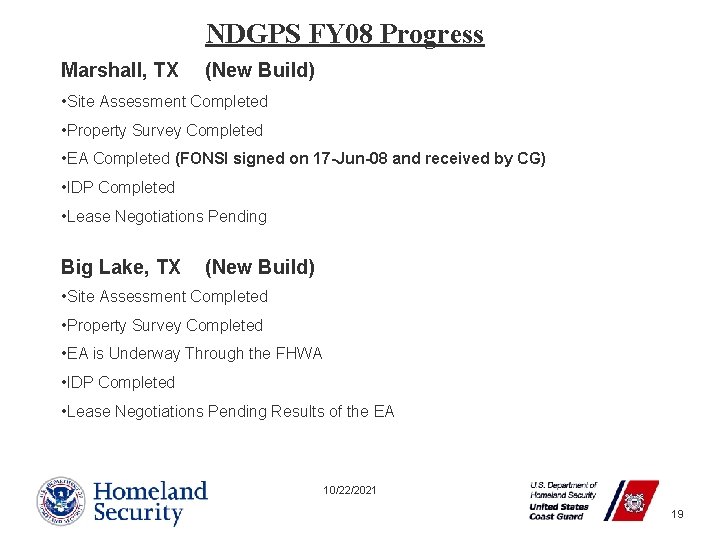 NDGPS FY08 Progress

Marshall, TX (New Build)

•Site Assessment Completed

•Property Survey Completed

•EA Completed (FONSI signed on 17-Jun-08 and received by CG)

•IDP Completed

•Lease Negotiations Pending

Big Lake, TX (New Build)

•Site Assessment Completed

•Property Survey Completed

•EA is Underway Through the FHWA

•IDP Completed

•Lease Negotiations Pending Results of the EA

Homeland Security

10/22/2021

U.S. Department of Homeland Security
United States Coast Guard

19